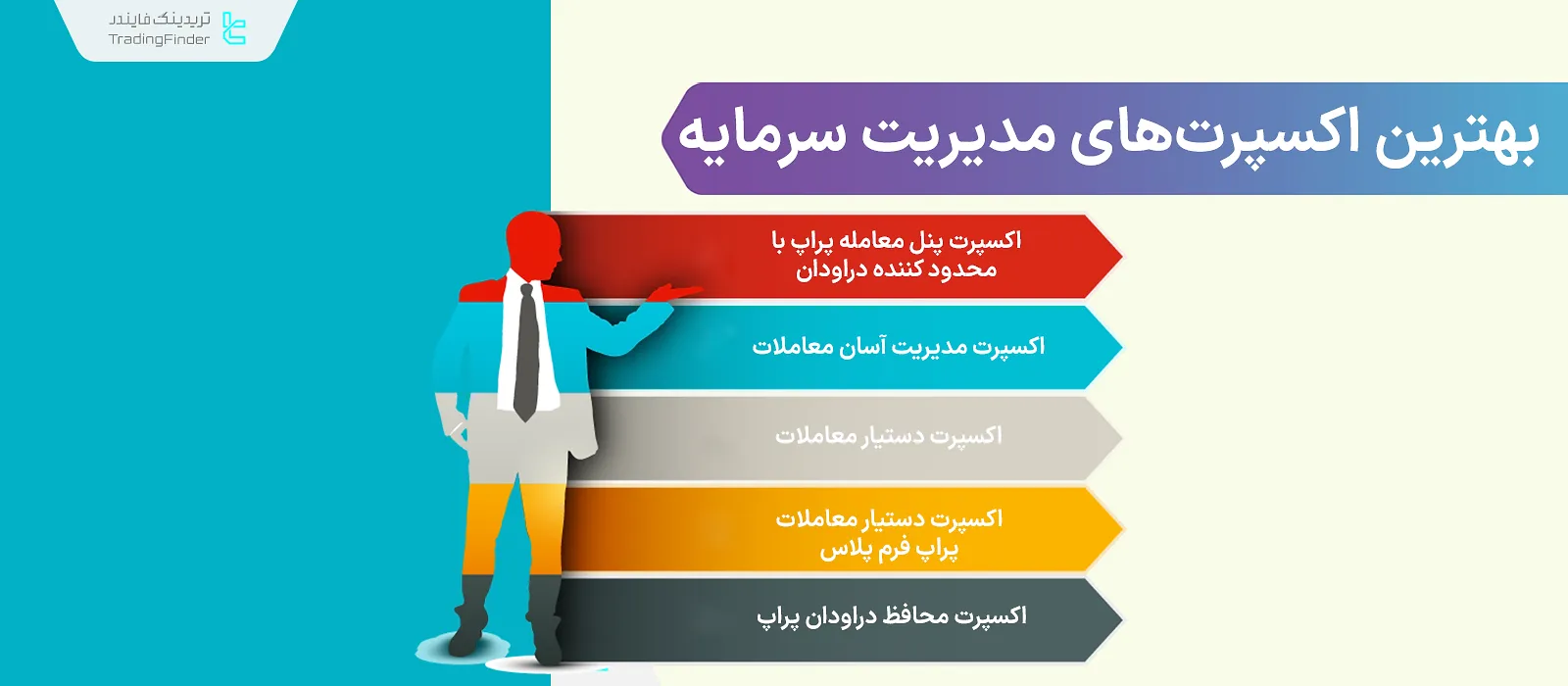 تریدینگ فایندر
TradingFinder

بهترین اکسپرت‌های مدیریت سرمایه

اکسپرت پنل معامله پراپ با محدود کننده دراودان

اکسپرت مدیریت آسان معاملات

اکسپرت دستیار معاملات

اکسپرت دستیار معاملات پراپ فرم پلاس

اکسپرت محافظ دراودان پراپ